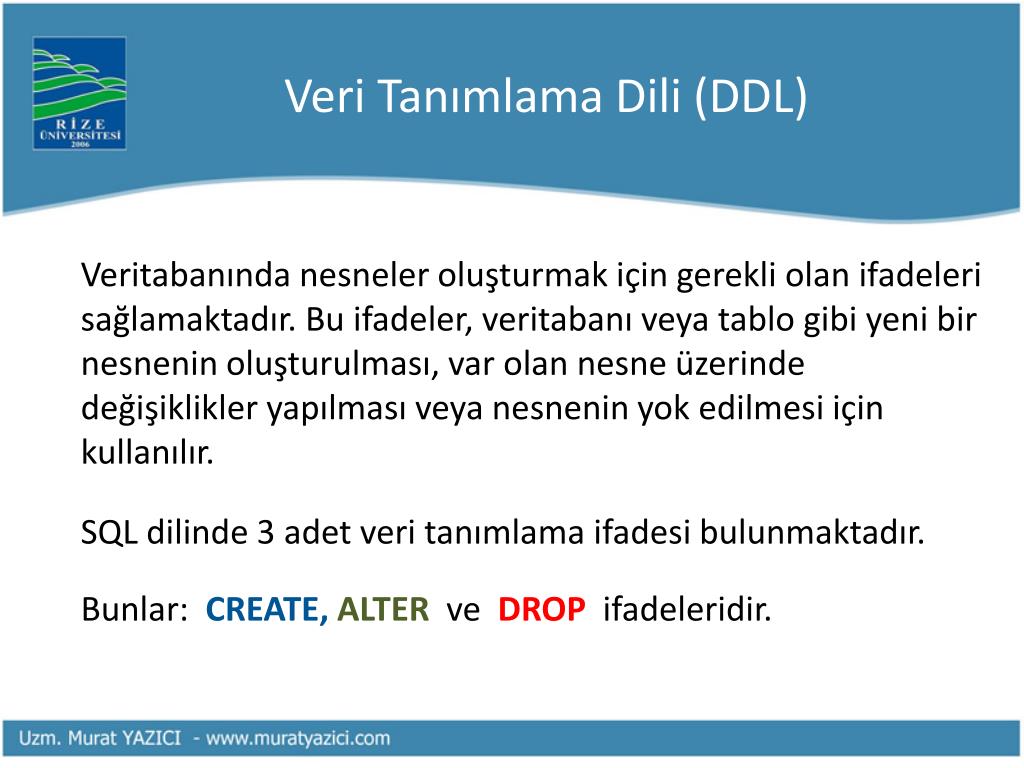 RİZE ÜNİVERSİTESİ 2006

Veri Tanımlama Dili (DDL)

Veritabanında nesneler oluşturmak için gerekli olan ifadeleri sağlamaktadır. Bu ifadeler, veritabanı veya tablo gibi yeni bir nesnenin oluşturulması, var olan nesne üzerinde değişiklikler yapılması veya nesnenin yok edilmesi için kullanılır.

SQL dilinde 3 adet veri tanımlama ifadesi bulunmaktadır.

Bunlar: CREATE, ALTER ve DROP ifadeleridir.

Uzm. Murat YAZICI - www.muratyazici.com